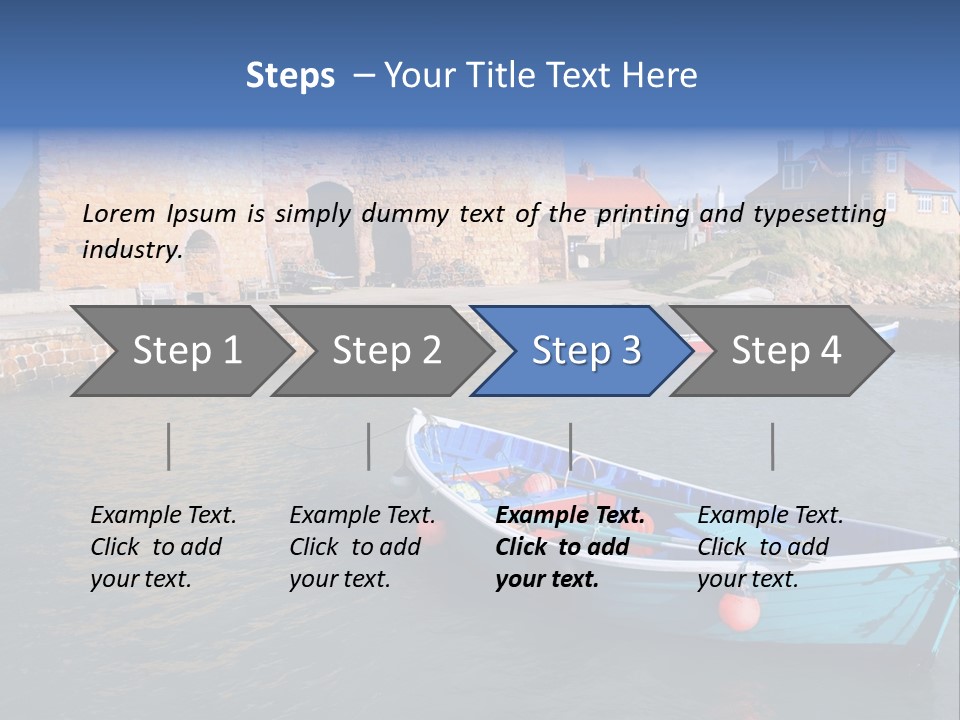 Steps – Your Title Text Here

Lorem Ipsum is simply dummy text of the printing and typesetting industry.

Step 1

Step 2

Step 3

Step 4

Example Text. Click to add your text.

Example Text. Click to add your text.

Example Text. Click to add your text.

Example Text. Click to add your text.